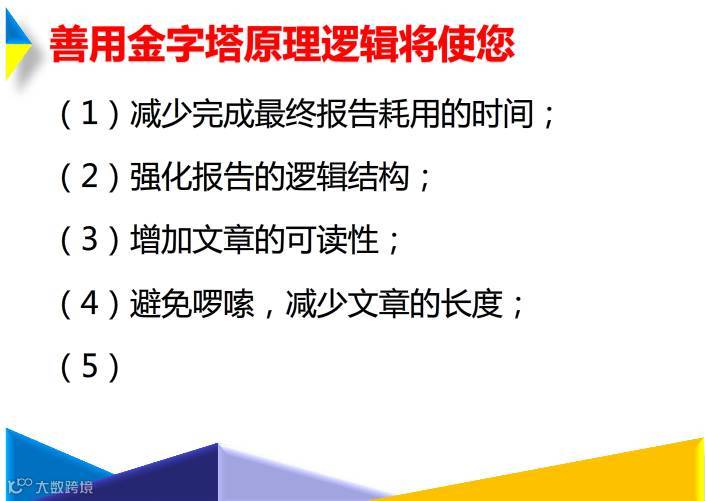 善用金字塔原理逻辑将使您

（1）减少完成最终报告耗用的时间；

（2）强化报告的逻辑结构；

（3）增加文章的可读性；

（4）避免啰嗦，减少文章的长度；

（5）

大数跨境